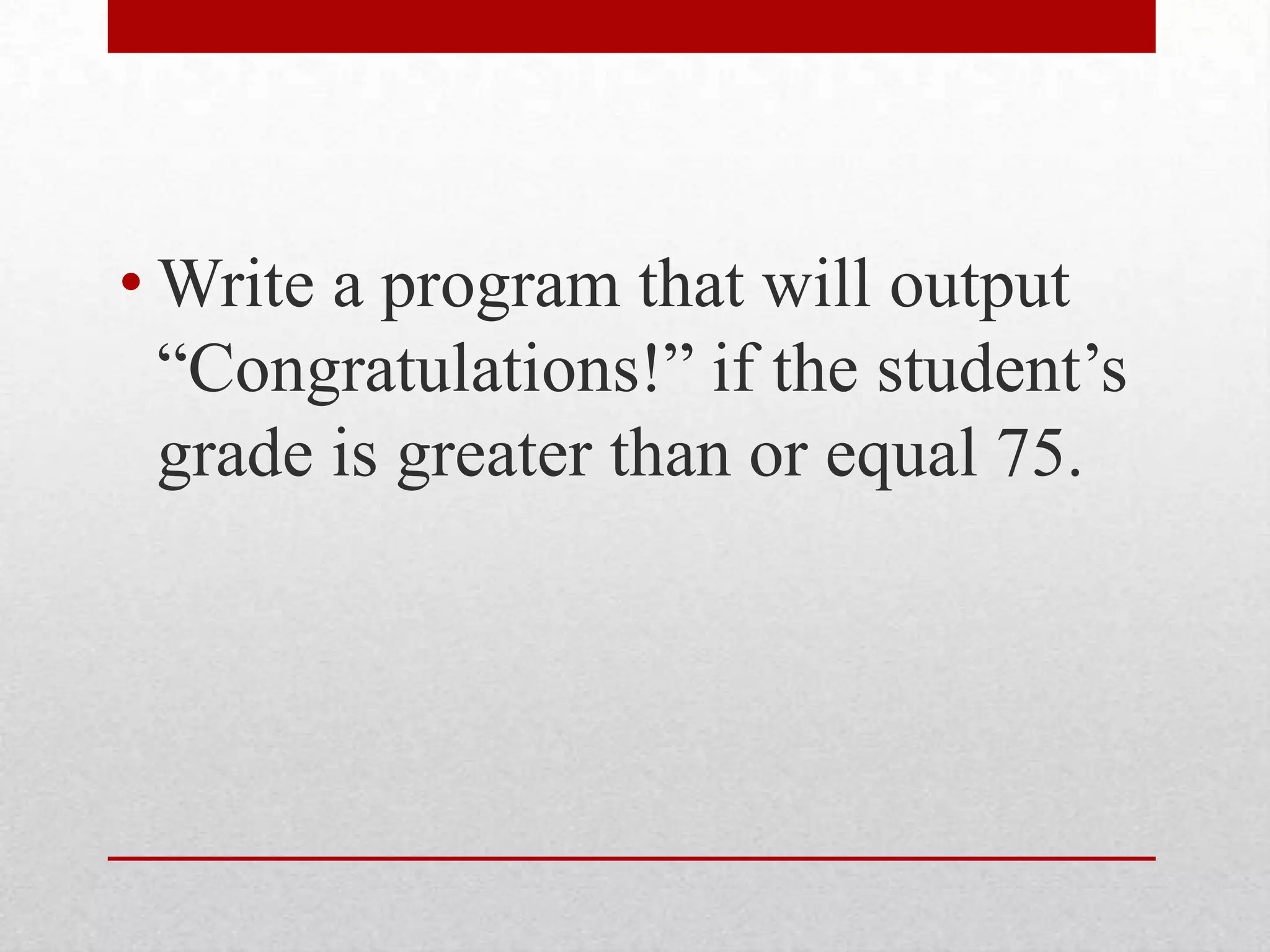 • Write a program that will output “Congratulations!” if the student’s grade is greater than or equal 75.